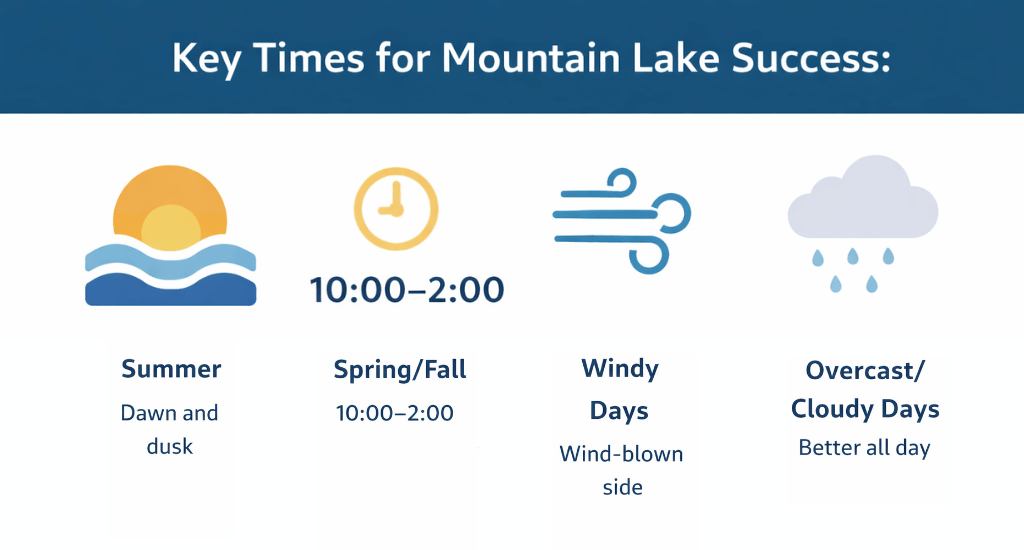 Key Times for Mountain Lake Success:

10:00–2:00

Summer
Dawn and dusk

Spring/Fall
10:00–2:00

Windy Days
Wind-blown side

Overcast/ Cloudy Days
Better all day